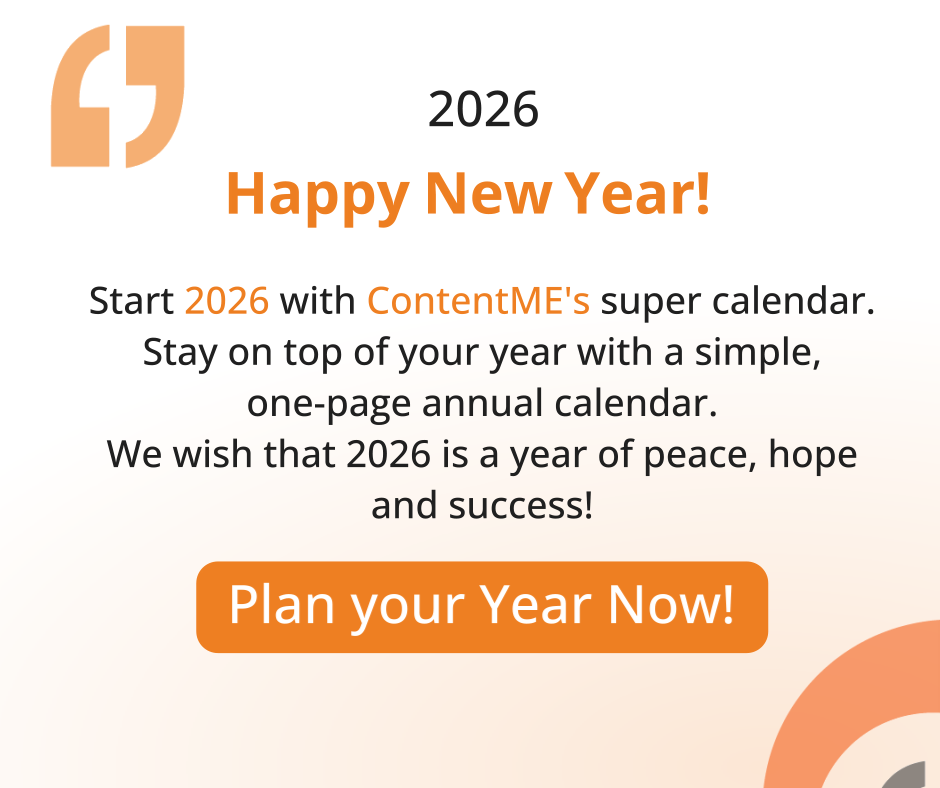 2026

Happy New Year!

Start 2026 with ContentME's super calendar. Stay on top of your year with a simple, one-page annual calendar. We wish that 2026 is a year of peace, hope and success!

Plan your Year Now!